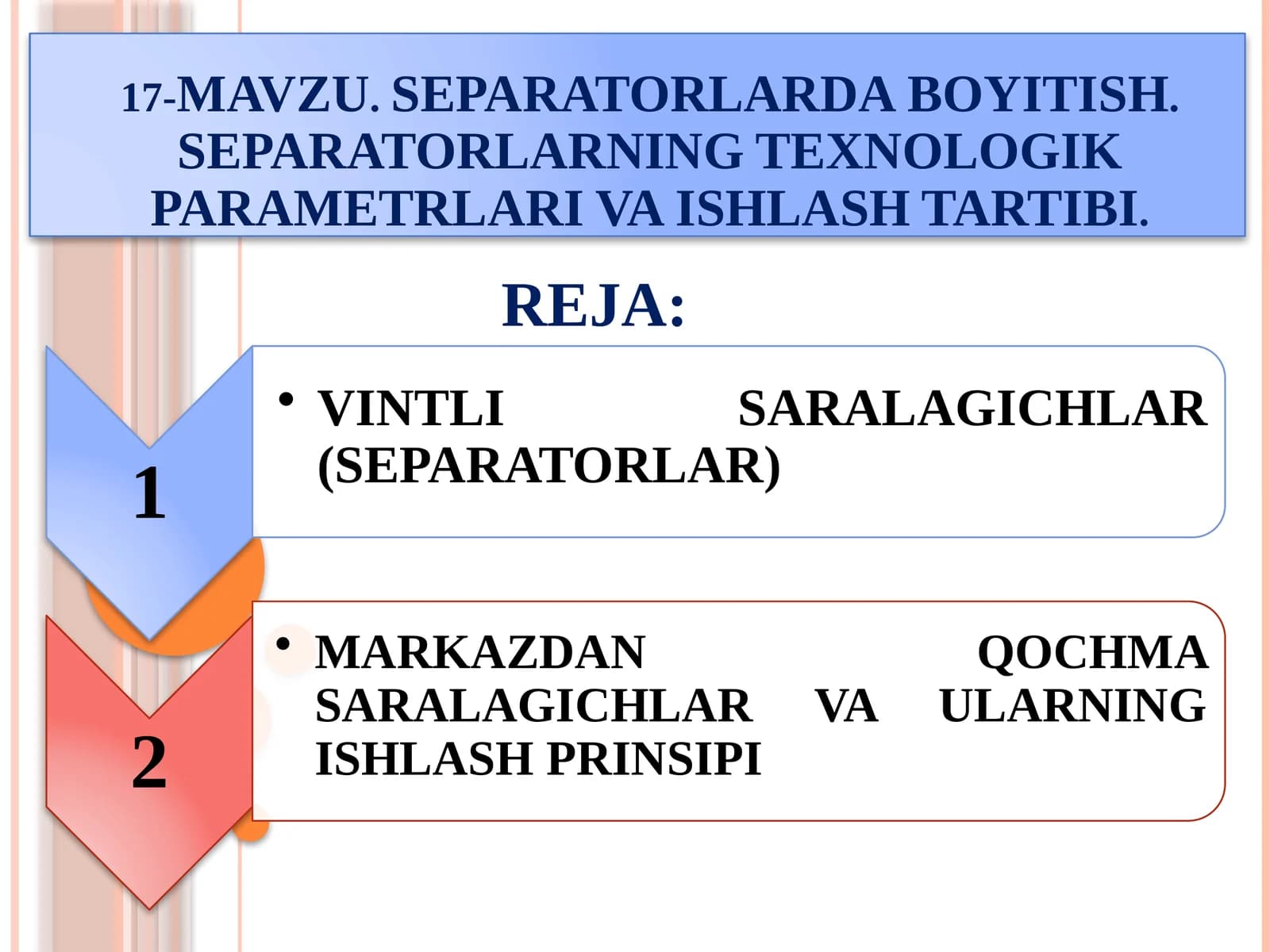 17-MAVZU. SEPARATORLARDA BOYITISH. SEPARATORLARNING TEXNOLOGIK PARAMETRLARI VA ISHLASH TARTIBI.

REJA:

1

• VINTLI SARALAGICHLAR (SEPARATORLAR)

2

• MARKAZDAN QOCHMA SARALAGICHLAR VA ULARNING ISHLASH PRINSIPI